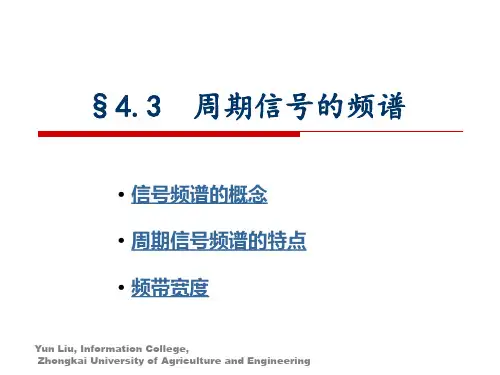 §4.3 周期信号的频谱

• 信号频谱的概念

• 周期信号频谱的特点

• 频带宽度

Yun Liu, Information College,
Zhongkai University of Agriculture and Engineering